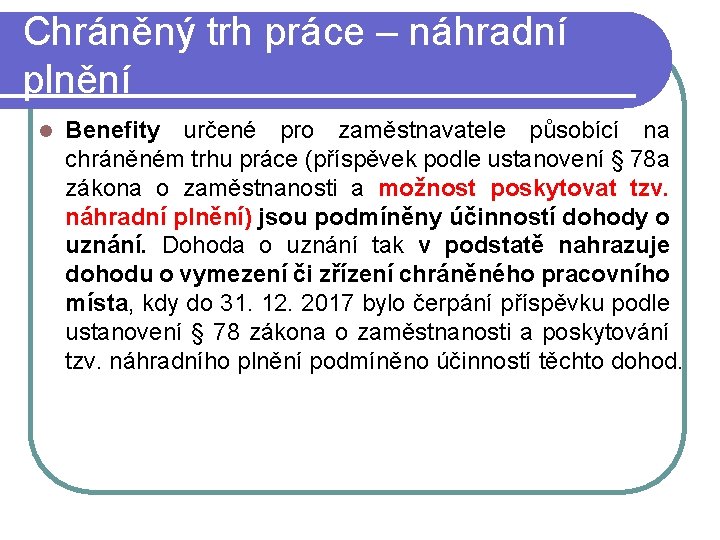 Chráněný trh práce – náhradní plnění

Benefity určené pro zaměstnavatele působící na chráněném trhu práce (příspěvek podle ustanovení § 78a zákona o zaměstnanosti a možnost poskytovat tzv. náhradní plnění) jsou podmíněny účinností dohody o uznání. Dohoda o uznání tak v podstatě nahrazuje dohodu o vymezení či zřízení chráněného pracovního místa, kdy do 31. 12. 2017 bylo čerpání příspěvku podle ustanovení § 78 zákona o zaměstnanosti a poskytování tzv. náhradního plnění podmíněno účinností těchto dohod.